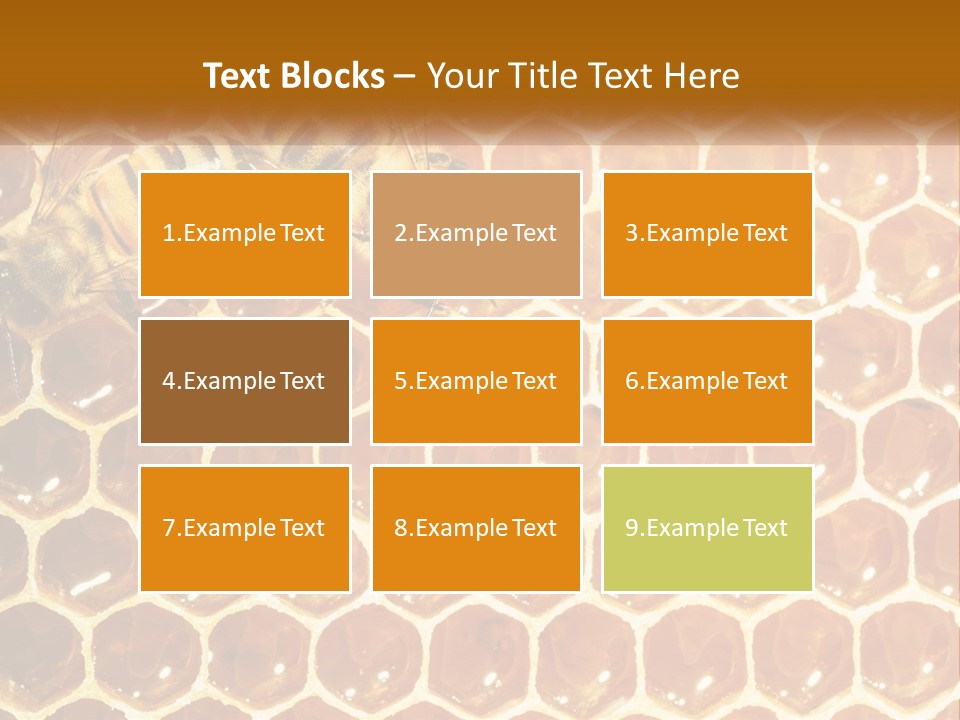 Text Blocks – Your Title Text Here

1.Example Text

2.Example Text

3.Example Text

4.Example Text

5.Example Text

6.Example Text

7.Example Text

8.Example Text

9.Example Text